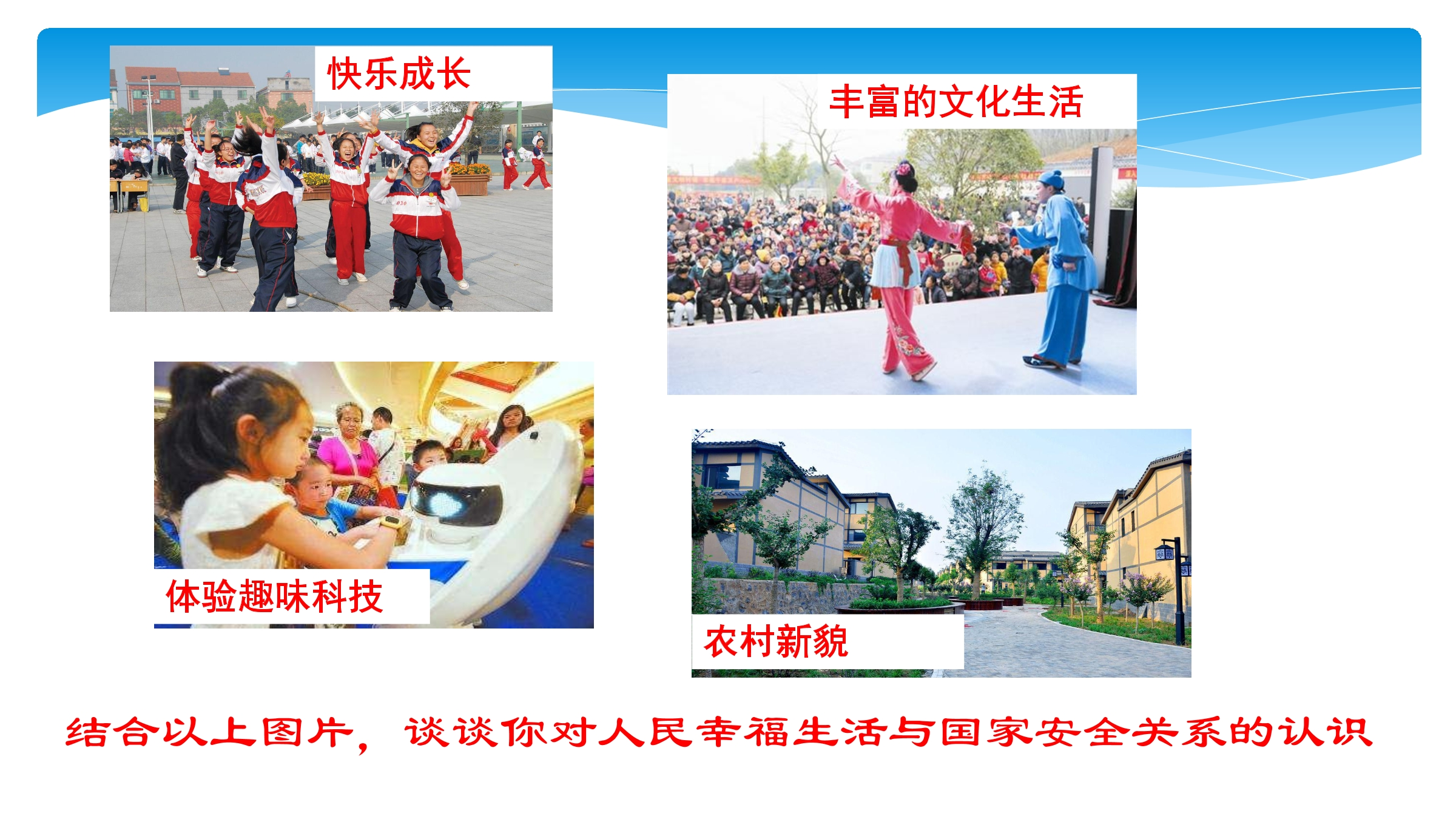 快乐成长

丰富的文化生活

体验趣味科技

农村新貌

结合以上图片，谈谈你对人民幸福生活与国家安全关系的认识